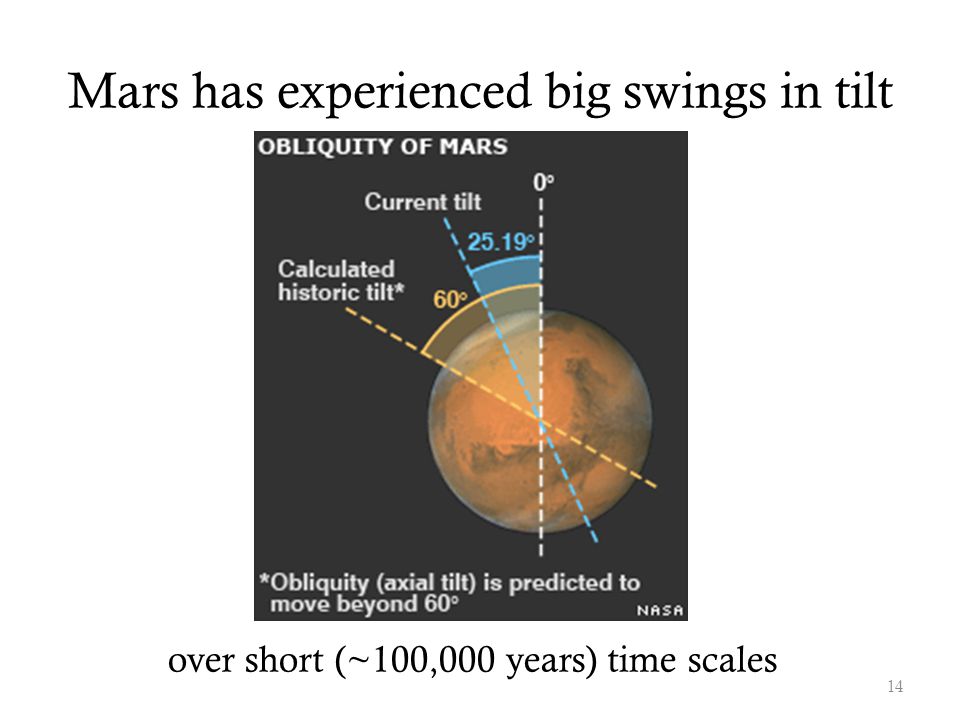 Mars has experienced big swings in tilt

OBLIQUITY OF MARS

0°

Current tilt

25.19°

Calculated historic tilt*

60°

*Obliquity (axial tilt) is predicted to move beyond 60°

NASA

over short (~100,000 years) time scales

14